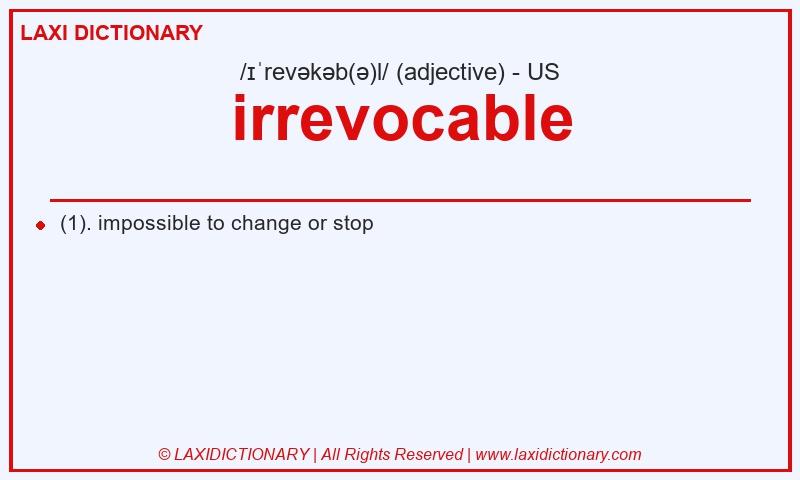 LAXI DICTIONARY

/ɪˈrevəkəb(ə)l/ (adjective) - US

irrevocable

(1). impossible to change or stop

© LAXIDICTIONARY | All Rights Reserved | www.laxidictionary.com